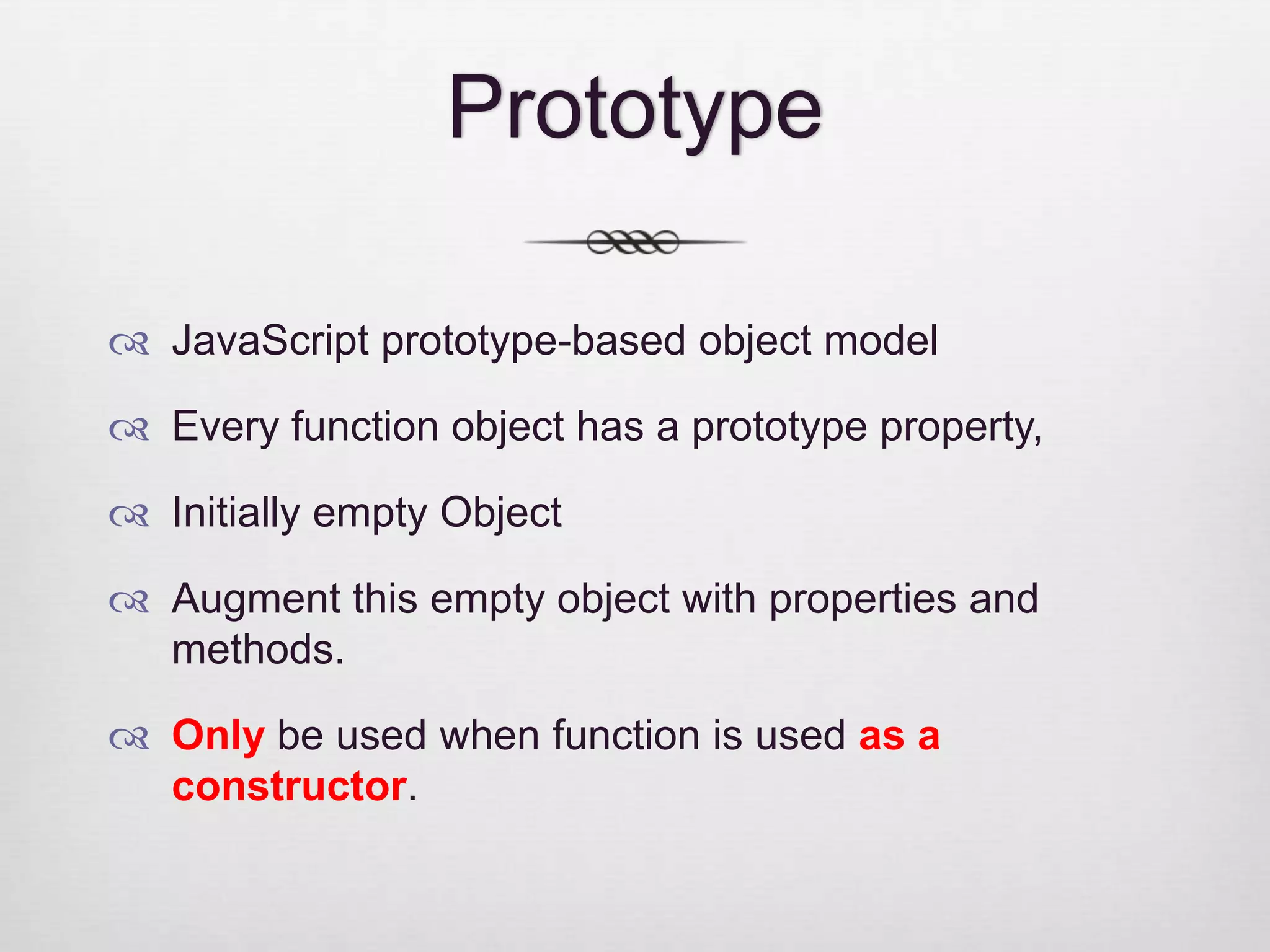 Prototype

JavaScript prototype-based object model

Every function object has a prototype property,

Initially empty Object

Augment this empty object with properties and methods.

Only be used when function is used as a constructor.